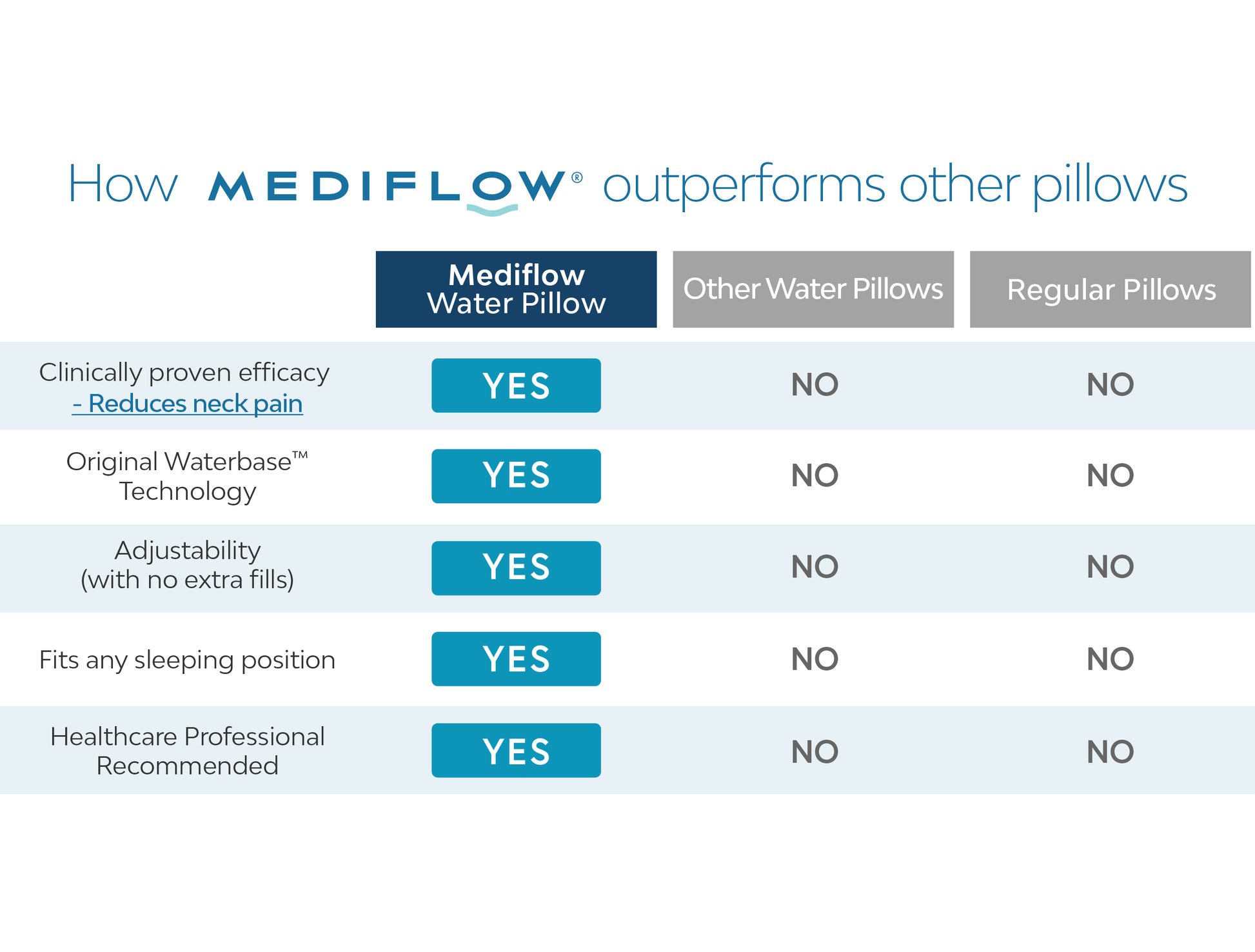 How MEDIFLOW® outperforms other pillows

| | Mediflow Water Pillow | Other Water Pillows | Regular Pillows |
|---|---|---|---|
| Clinically proven efficacy - Reduces neck pain | YES | NO | NO |
| Original Waterbase™ Technology | YES | NO | NO |
| Adjustability (with no extra fills) | YES | NO | NO |
| Fits any sleeping position | YES | NO | NO |
| Healthcare Professional Recommended | YES | NO | NO |